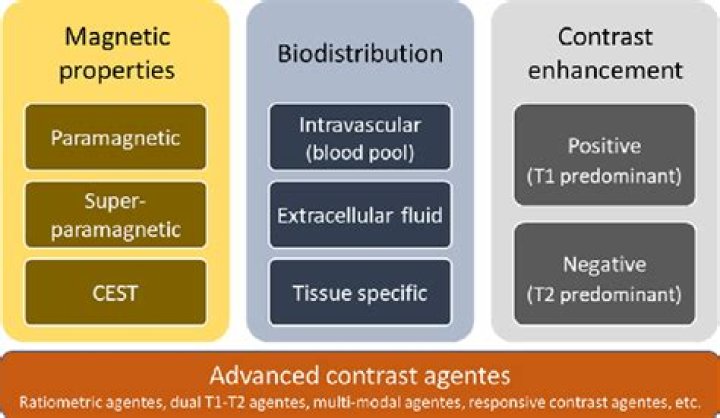 Magnetic properties

Paramagnetic

Super-paramagnetic

CEST

Biodistribution

Intravascular (blood pool)

Extracellular fluid

Tissue specific

Contrast enhancement

Positive (T1 predominant)

Negative (T2 predominant)

Advanced contrast agentes

Ratiometric agentes, dual T1-T2 agentes, multi-modal agentes, responsive contrast agentes, etc.